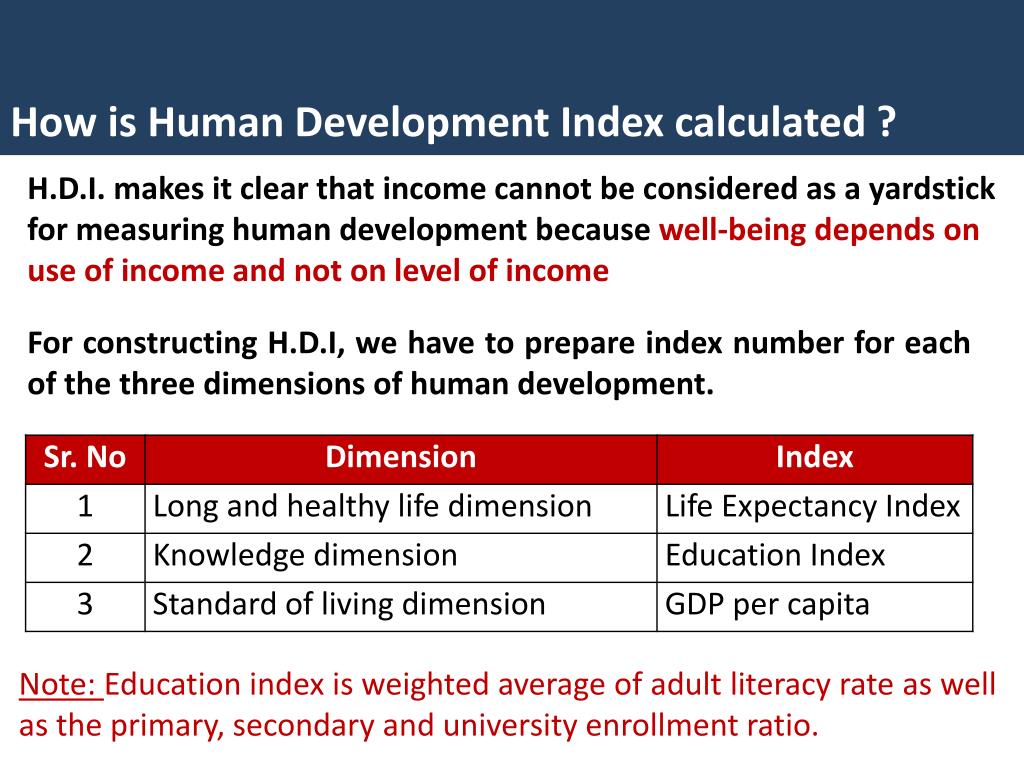 How is Human Development Index calculated ?

H.D.I. makes it clear that income cannot be considered as a yardstick for measuring human development because well-being depends on use of income and not on level of income

For constructing H.D.I, we have to prepare index number for each of the three dimensions of human development.

| Sr. No | Dimension | Index |
|---|---|---|
| 1 | Long and healthy life dimension | Life Expectancy Index |
| 2 | Knowledge dimension | Education Index |
| 3 | Standard of living dimension | GDP per capita |

Note: Education index is weighted average of adult literacy rate as well as the primary, secondary and university enrollment ratio.